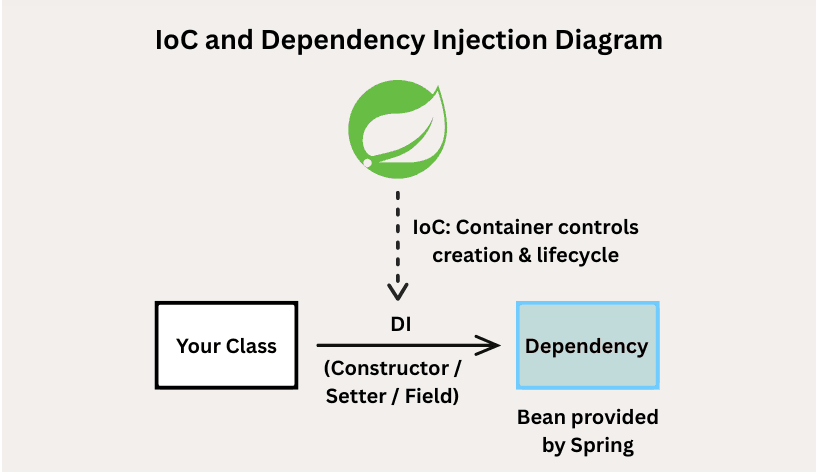 IoC and Dependency Injection Diagram

IoC: Container controls creation & lifecycle

Your Class

DI

(Constructor / Setter / Field)

Dependency

Bean provided by Spring